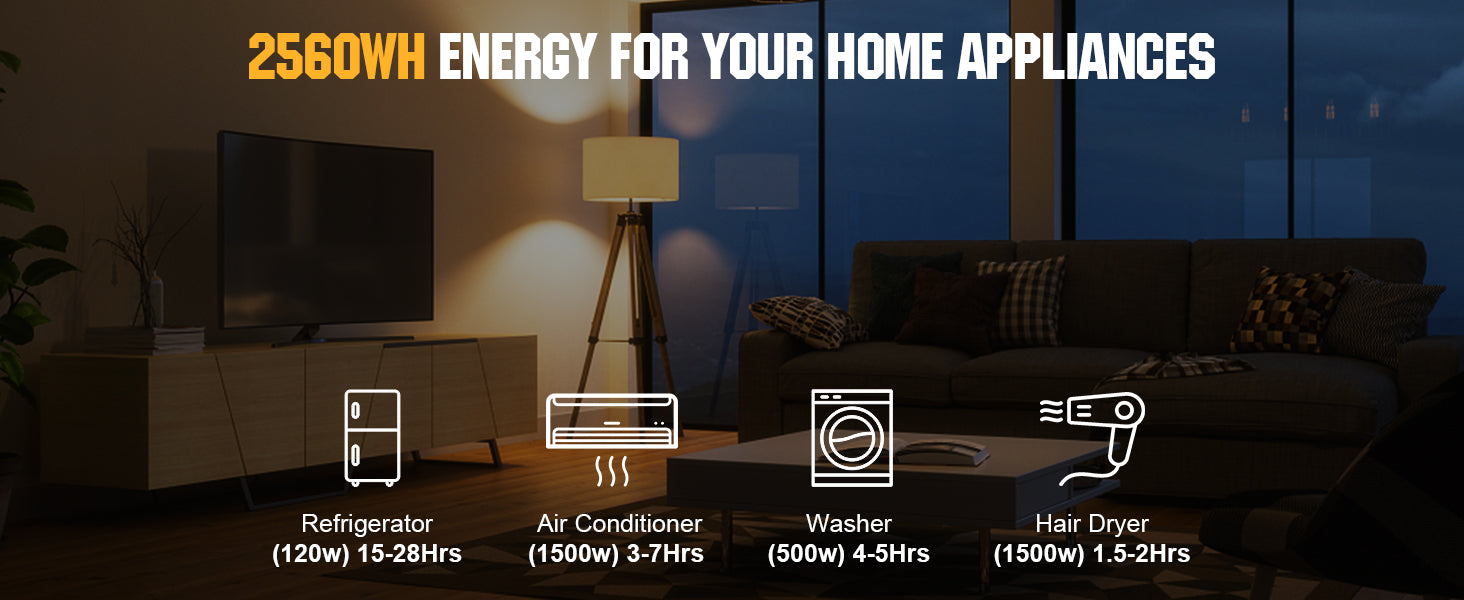 2560WH ENERGY FOR YOUR HOME APPLIANCES

Refrigerator
(120w) 15-28Hrs

Air Conditioner
(1500w) 3-7Hrs

Washer
(500w) 4-5Hrs

Hair Dryer
(1500w) 1.5-2Hrs